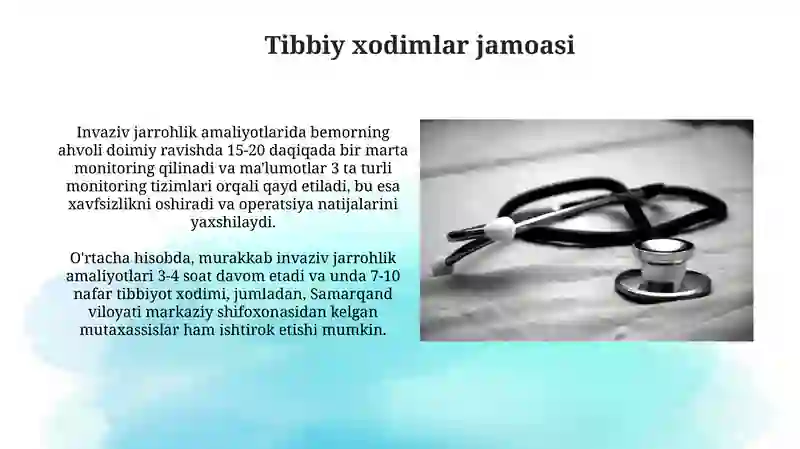 Tibbiy xodimlar jamoasi

Invaziv jarrohlik amaliyotlarida bemorning ahvoli doimiy ravishda 15-20 daqiqada bir marta monitoring qilinadi va ma'lumotlar 3 ta turli monitoring tizimlari orqali qayd etiladi, bu esa xavfsizlikni oshiradi va operatsiya natijalarini yaxshilaydi.

O'rtacha hisobda, murakkab invaziv jarrohlik amaliyotlari 3-4 soat davom etadi va unda 7-10 nafar tibbiyot xodimi, jumladan, Samarqand viloyati markaziy shifoxonasidan kelgan mutaxassislar ham ishtirok etishi mumkin.